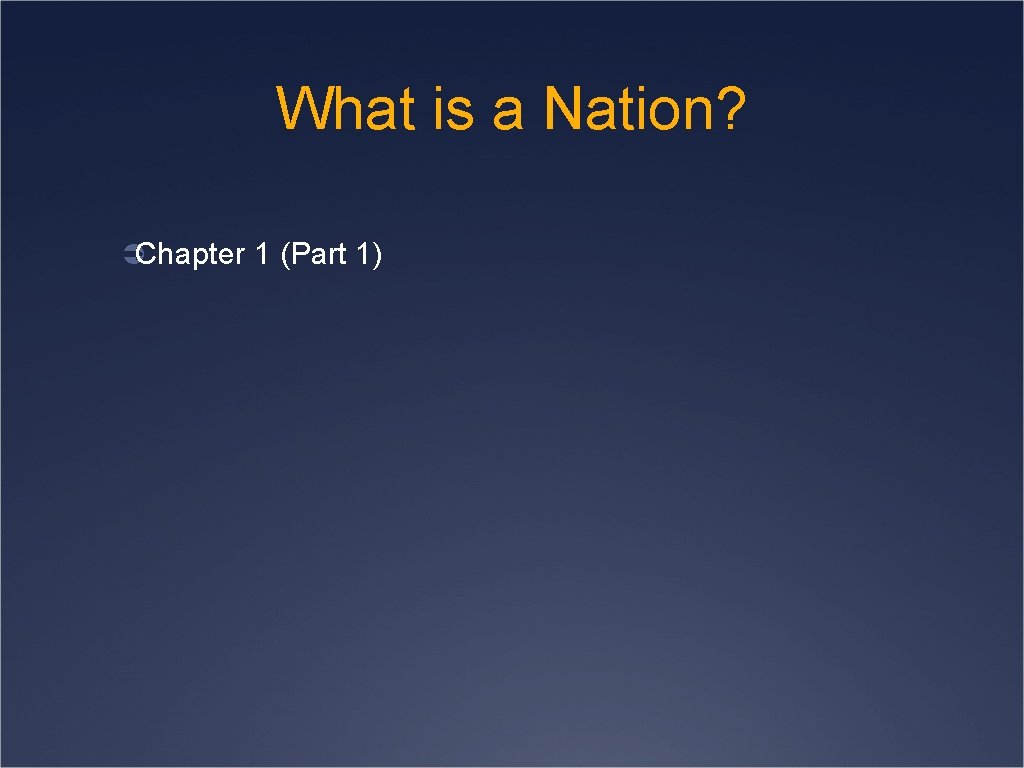 What is a Nation?

Chapter 1 (Part 1)